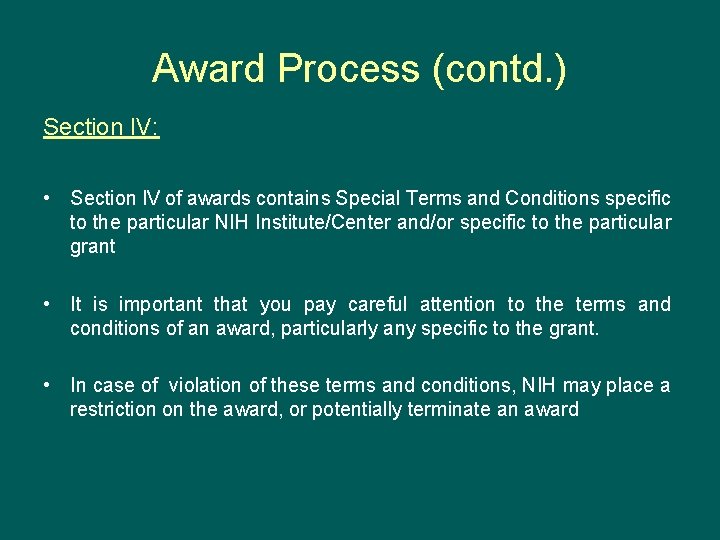 Award Process (contd.)

Section IV:

• Section IV of awards contains Special Terms and Conditions specific to the particular NIH Institute/Center and/or specific to the particular grant

• It is important that you pay careful attention to the terms and conditions of an award, particularly any specific to the grant.

• In case of violation of these terms and conditions, NIH may place a restriction on the award, or potentially terminate an award